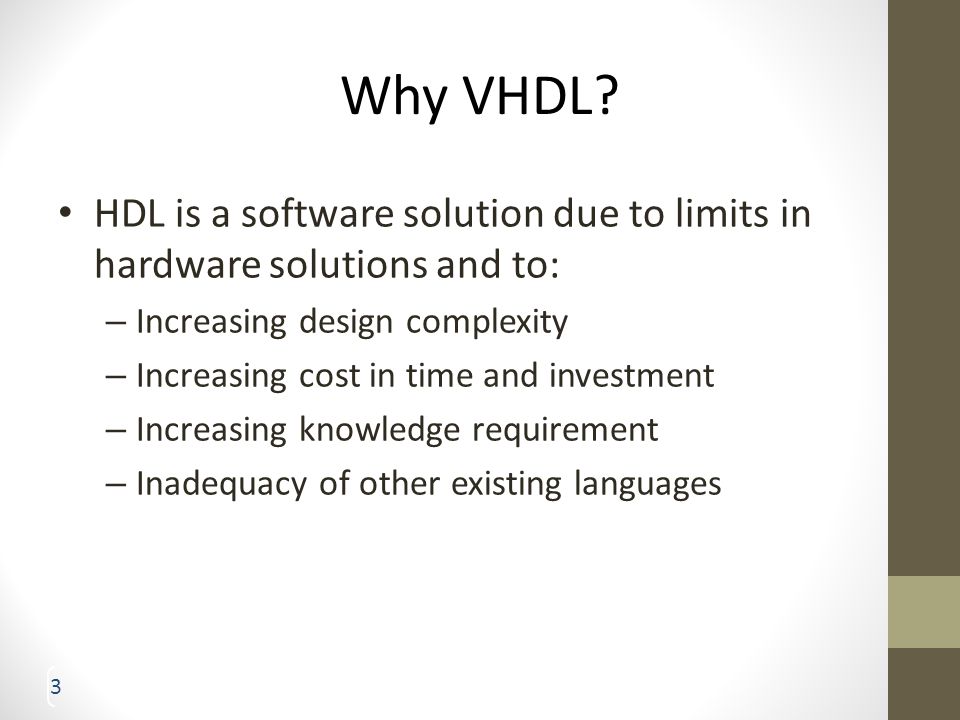 Why VHDL?

• HDL is a software solution due to limits in hardware solutions and to:
– Increasing design complexity
– Increasing cost in time and investment
– Increasing knowledge requirement
– Inadequacy of other existing languages

3